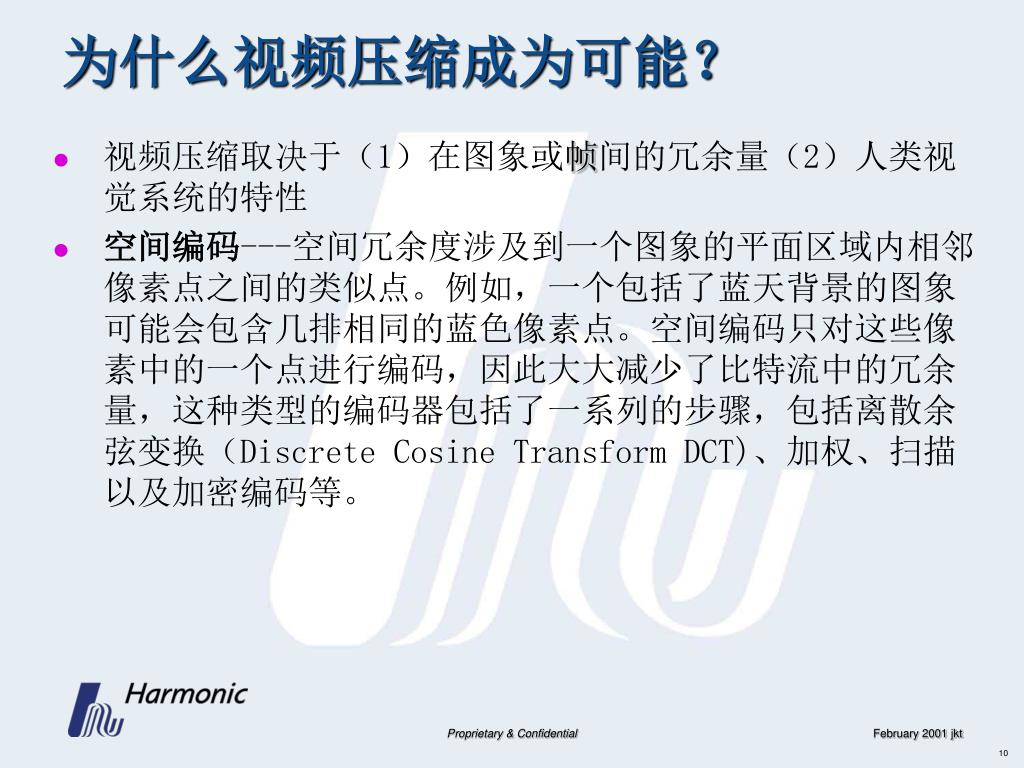 为什么视频压缩成为可能？

- 视频压缩取决于（1）在图象或帧间的冗余量（2）人类视觉系统的特性
- 空间编码---空间冗余度涉及到一个图象的平面区域内相邻像素点之间的类似点。例如，一个包括了蓝天背景的图象可能会包含几排相同的蓝色像素点。空间编码只对这些像素中的一个点进行编码，因此大大减少了比特流中的冗余量，这种类型的编码器包括了一系列的步骤，包括离散余弦变换（Discrete Cosine Transform DCT)、加权、扫描以及加密编码等。

Harmonic

Proprietary & Confidential

February 2001 jkt

10